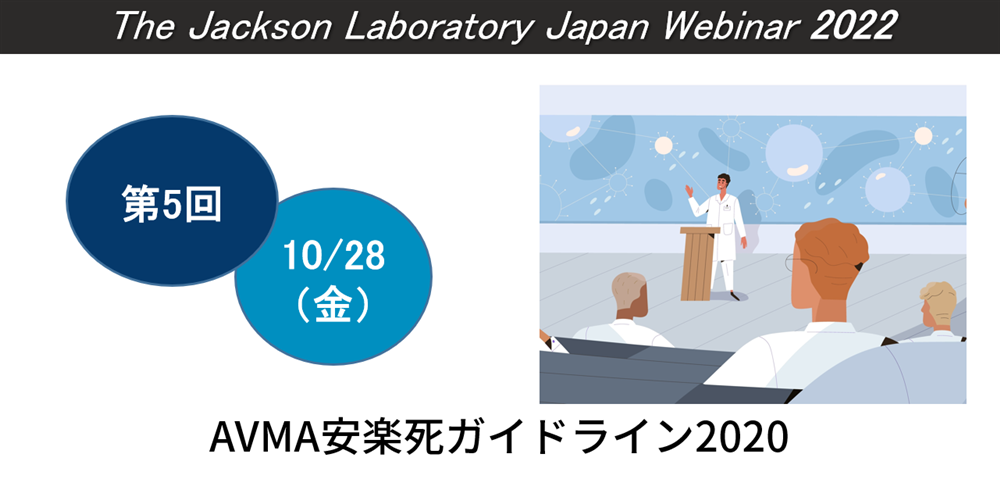 The Jackson Laboratory Japan Webinar 2022

第5回

10/28
（金）

AVMA安楽死ガイドライン2020